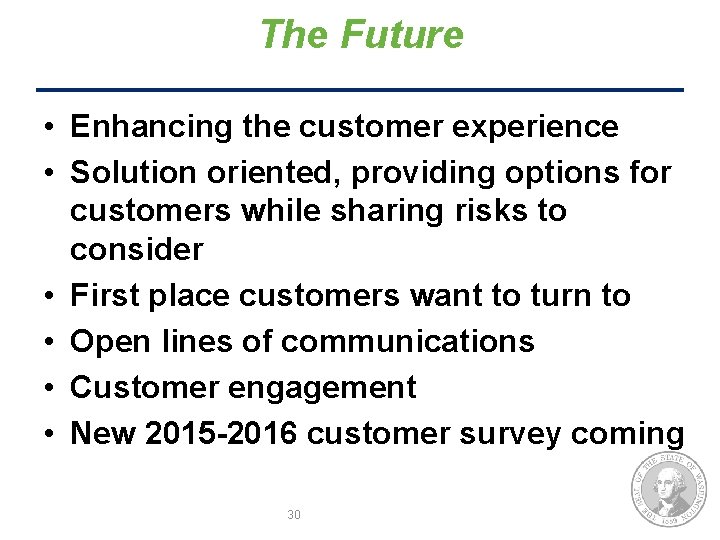 The Future

• Enhancing the customer experience
• Solution oriented, providing options for customers while sharing risks to consider
• First place customers want to turn to
• Open lines of communications
• Customer engagement
• New 2015-2016 customer survey coming

30

THE SEAL OF THE STATE OF WASHINGTON 1889